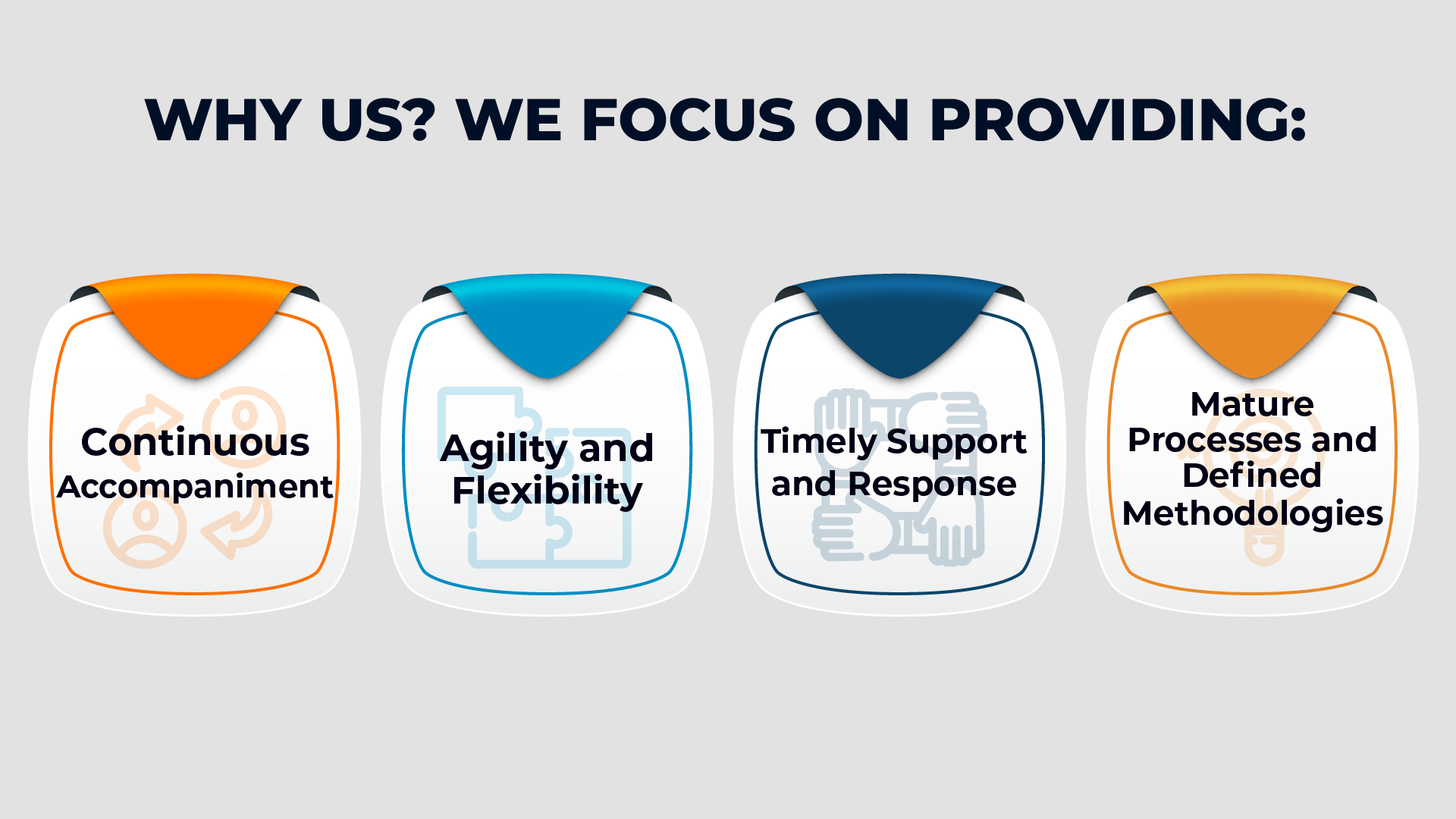 WHY US? WE FOCUS ON PROVIDING:

Continuous Accompaniment

Agility and Flexibility

Timely Support and Response

Mature Processes and Defined Methodologies